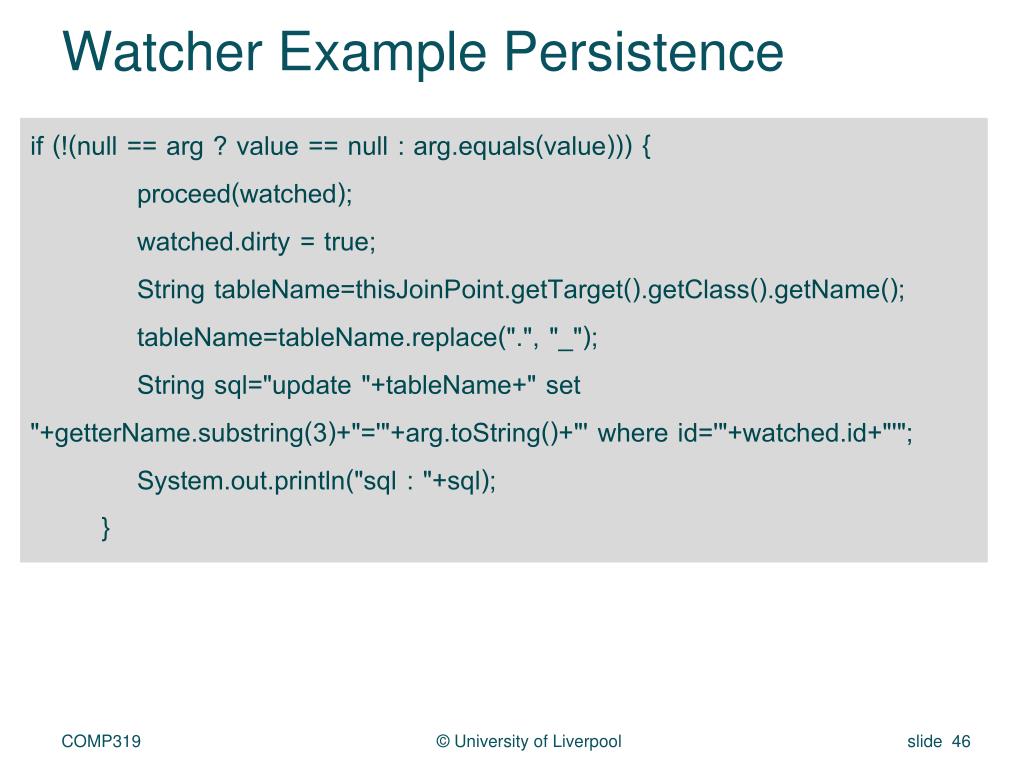 Watcher Example Persistence

if (!(null == arg ? value == null : arg.equals(value))) {

proceed(watched);

watched.dirty = true;

String tableName=thisJoinPoint.getTarget().getClass().getName();

tableName=tableName.replace(".", "_");

String sql="update "+tableName+" set "+getterName.substring(3)+"='"+arg.toString()+"' where id='"+watched.id+"'";

System.out.println("sql : "+sql);

}

COMP319

© University of Liverpool

slide 46